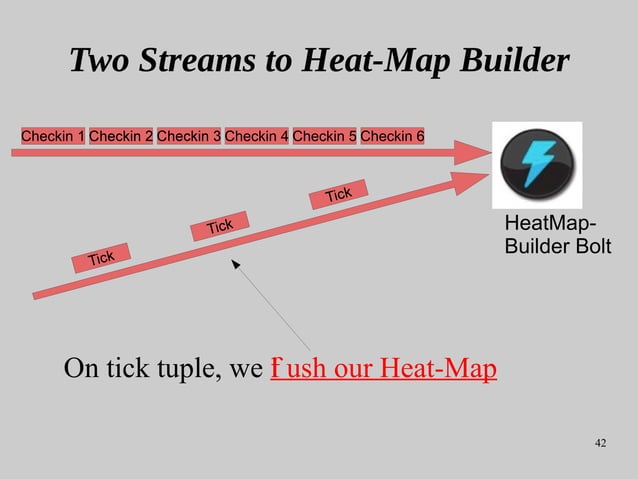 Two Streams to Heat-Map Builder

Checkin 1 Checkin 2 Checkin 3 Checkin 4 Checkin 5 Checkin 6

Tick

Tick

Tick

HeatMap-Builder Bolt

On tick tuple, we f ush our Heat-Map

42